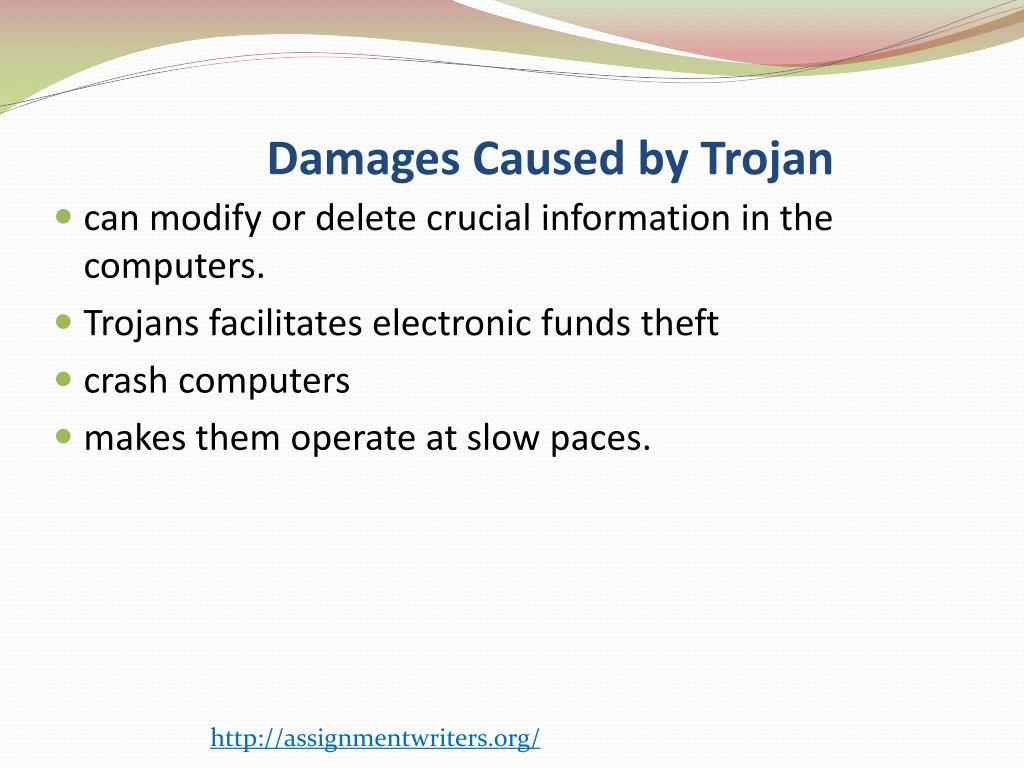 Damages Caused by Trojan

- can modify or delete crucial information in the computers.
- Trojans facilitates electronic funds theft
- crash computers
- makes them operate at slow paces.

http://assignmentwriters.org/